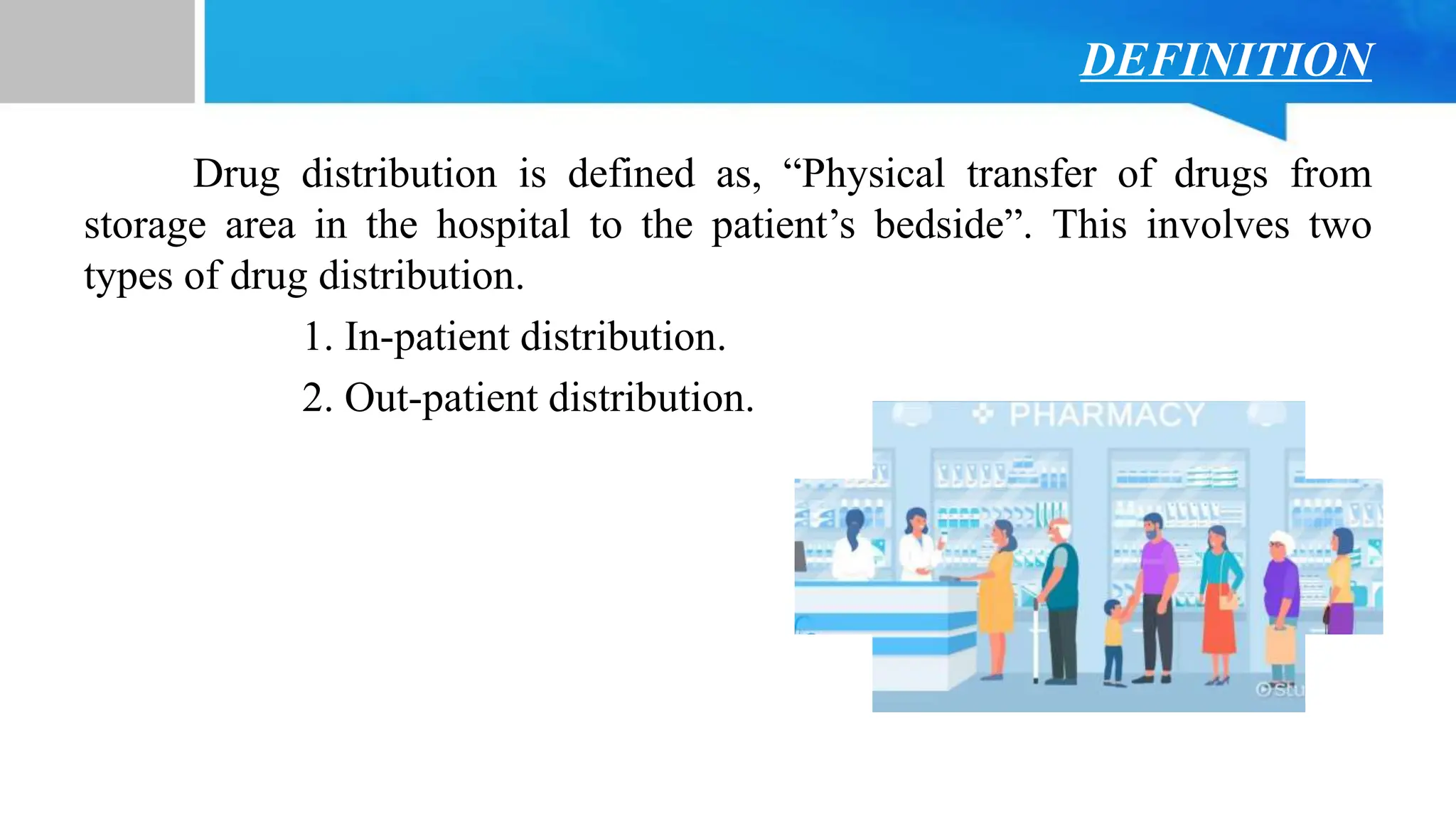 DEFINITION

Drug distribution is defined as, “Physical transfer of drugs from storage area in the hospital to the patient’s bedside”. This involves two types of drug distribution.

1. In-patient distribution.

2. Out-patient distribution.

PHARMACY

©Stu